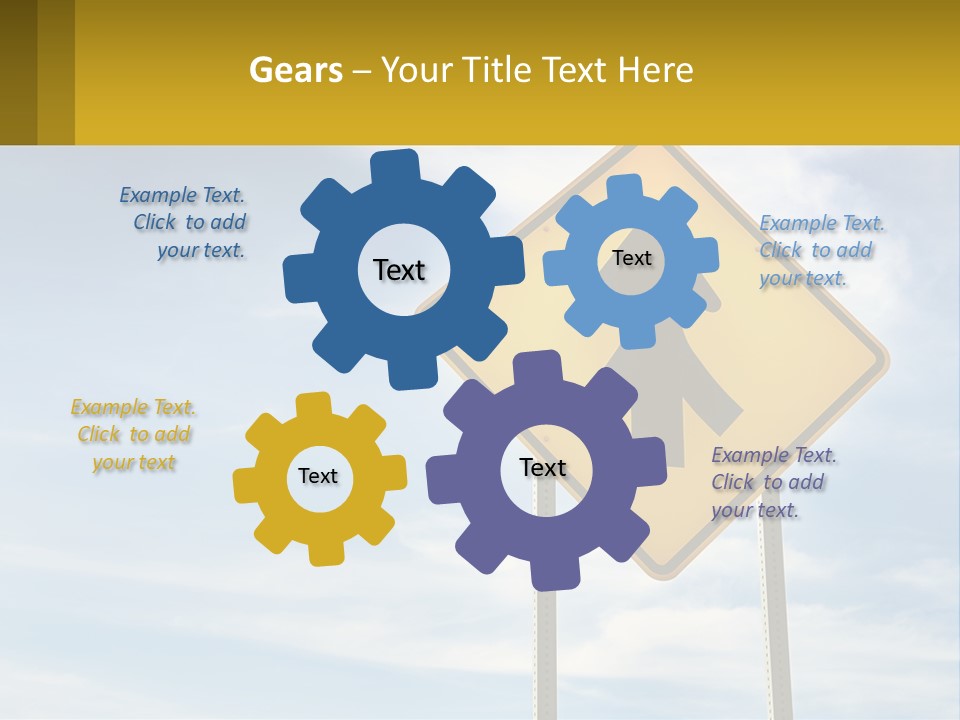 Gears – Your Title Text Here

Example Text. Click to add your text.

Text

Text

Example Text. Click to add your text.

Example Text. Click to add your text

Text

Text

Example Text. Click to add your text.